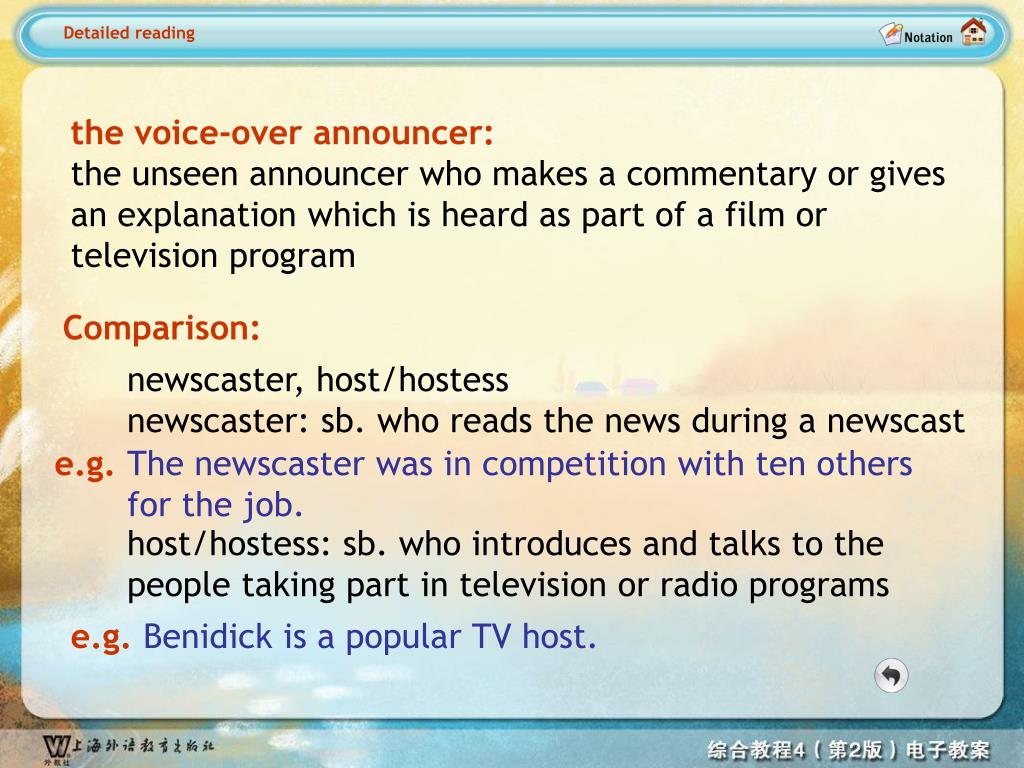 Detailed reading

Notation

the voice-over announcer:
the unseen announcer who makes a commentary or gives an explanation which is heard as part of a film or television program

Comparison:

newscaster, host/hostess
newscaster: sb. who reads the news during a newscast
e.g. The newscaster was in competition with ten others for the job.
host/hostess: sb. who introduces and talks to the people taking part in television or radio programs
e.g. Benidick is a popular TV host.

上海外语教育出版社
外教社

综合教程4（第2版）电子教案